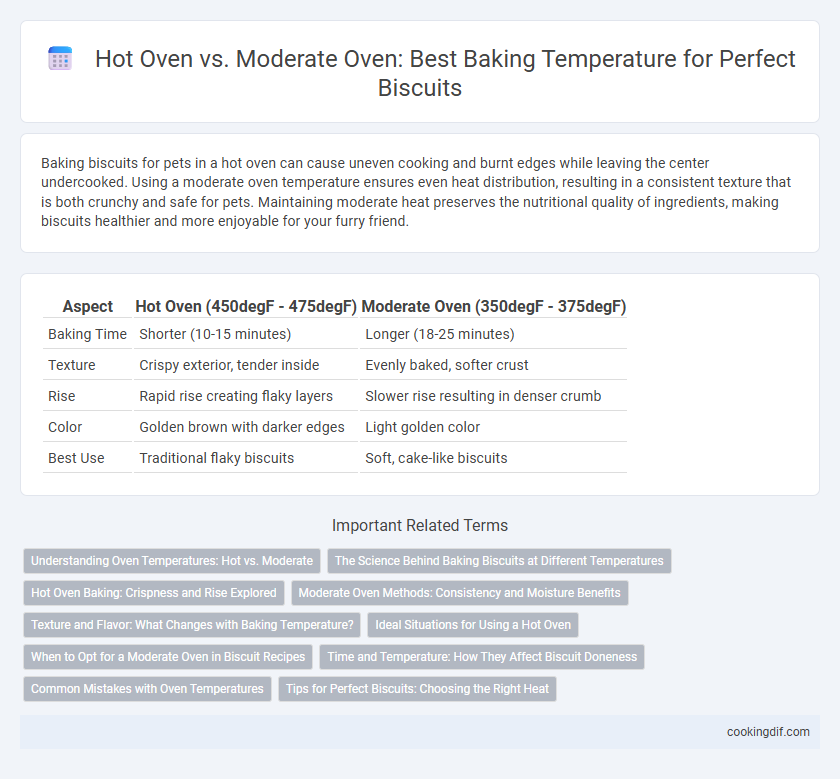 Hot Oven vs. Moderate Oven: Best Baking Temperature for Perfect Biscuits

Baking biscuits for pets in a hot oven can cause uneven cooking and burnt edges while leaving the center undercooked. Using a moderate oven temperature ensures even heat distribution, resulting in a consistent texture that is both crunchy and safe for pets. Maintaining moderate heat preserves the nutritional quality of ingredients, making biscuits healthier and more enjoyable for your furry friend.

| Aspect | Hot Oven (450degF - 475degF) | Moderate Oven (350degF - 375degF) |
|---|---|---|
| Baking Time | Shorter (10-15 minutes) | Longer (18-25 minutes) |
| Texture | Crispy exterior, tender inside | Evenly baked, softer crust |
| Rise | Rapid rise creating flaky layers | Slower rise resulting in denser crumb |
| Color | Golden brown with darker edges | Light golden color |
| Best Use | Traditional flaky biscuits | Soft, cake-like biscuits |

Important Related Terms

Understanding Oven Temperatures: Hot vs. Moderate
The Science Behind Baking Biscuits at Different Temperatures
Hot Oven Baking: Crispness and Rise Explored
Moderate Oven Methods: Consistency and Moisture Benefits
Texture and Flavor: What Changes with Baking Temperature?
Ideal Situations for Using a Hot Oven
When to Opt for a Moderate Oven in Biscuit Recipes
Time and Temperature: How They Affect Biscuit Doneness
Common Mistakes with Oven Temperatures
Tips for Perfect Biscuits: Choosing the Right Heat

cookingdif.com